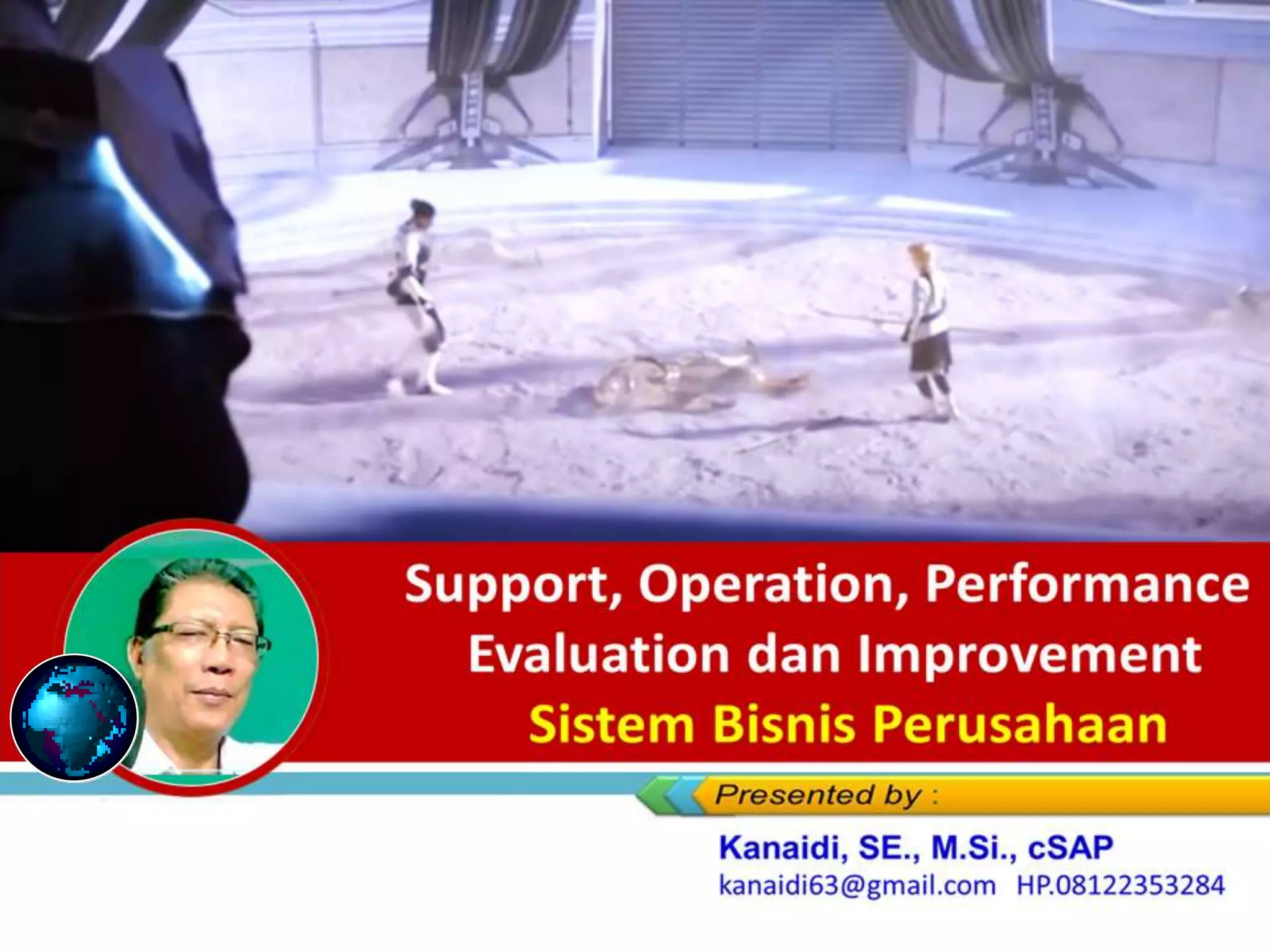 Support, Operation, Performance Evaluation dan Improvement
Sistem Bisnis Perusahaan

Presented by :

Kanaidi, SE., M.Si., cSAP
kanaidi63@gmail.com HP.08122353284